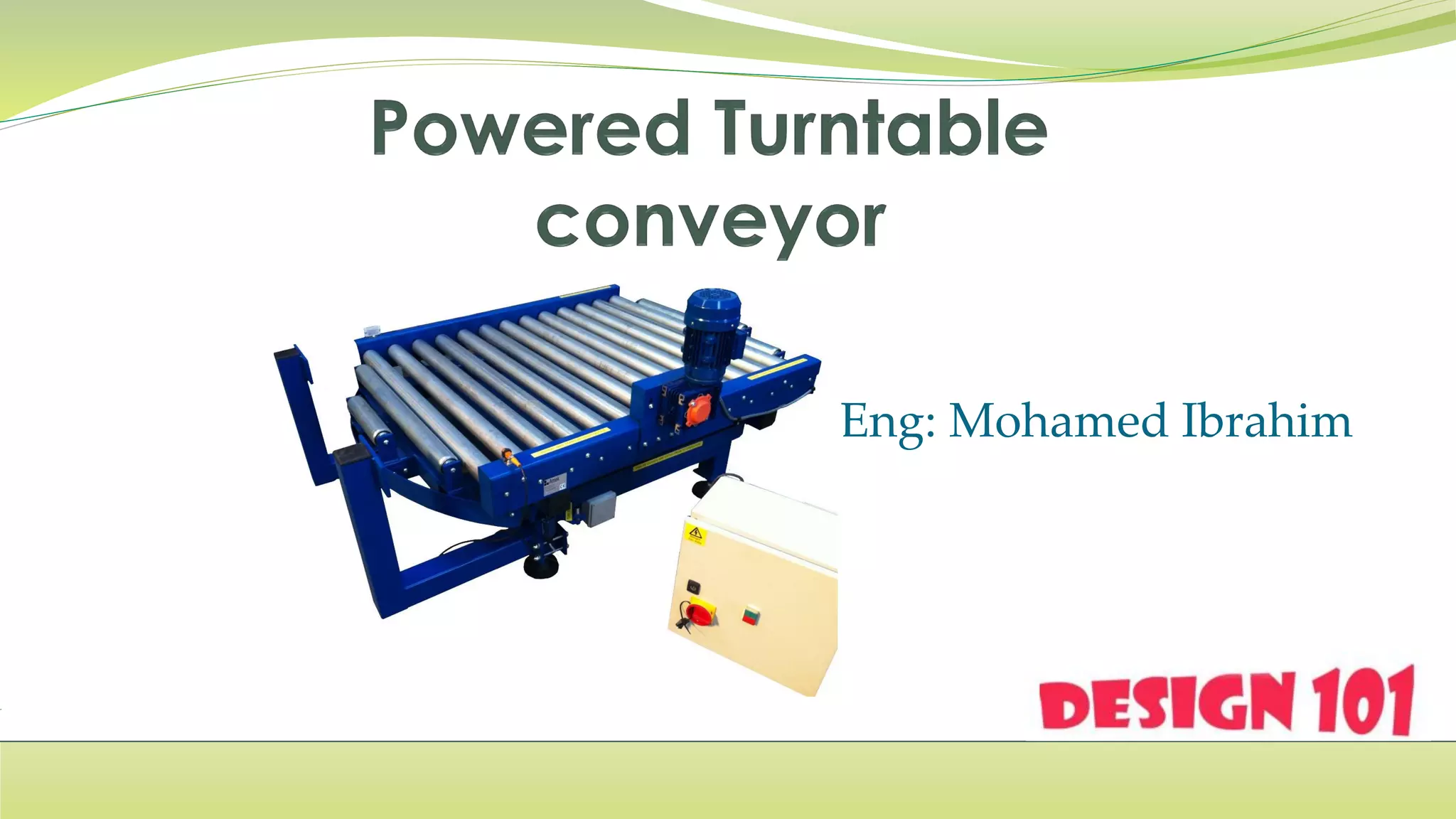 Powered Turntable conveyor

Eng: Mohamed Ibrahim

DESIGN 101